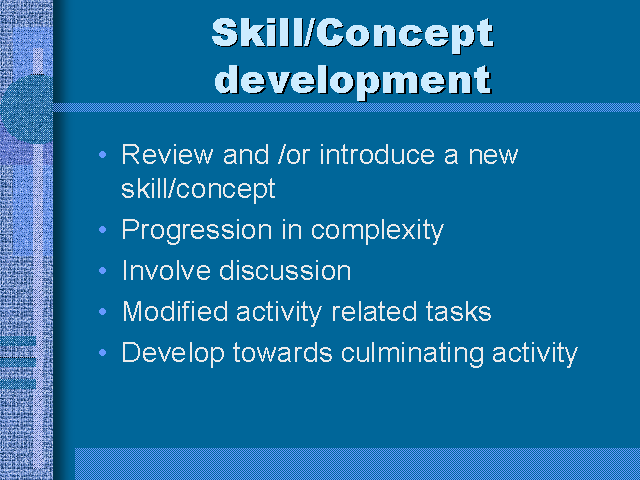 Skill/Concept development

• Review and /or introduce a new skill/concept
• Progression in complexity
• Involve discussion
• Modified activity related tasks
• Develop towards culminating activity